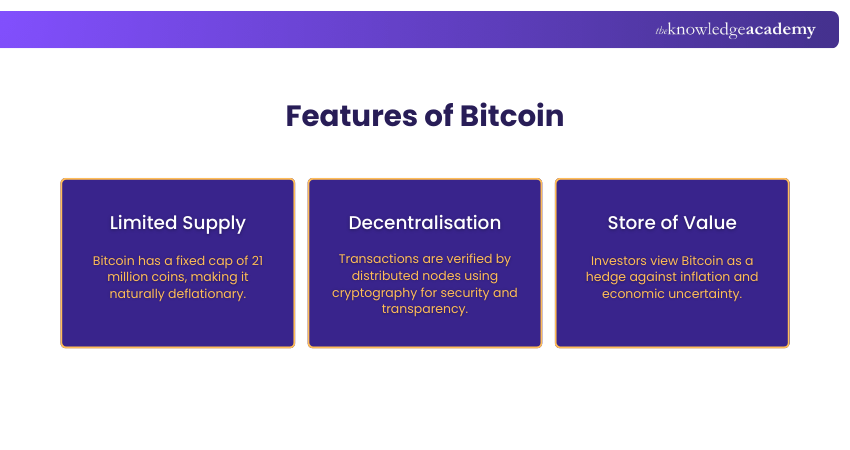 theknowledgeacademy

Features of Bitcoin

Limited Supply

Bitcoin has a fixed cap of 21 million coins, making it naturally deflationary.

Decentralisation

Transactions are verified by distributed nodes using cryptography for security and transparency.

Store of Value

Investors view Bitcoin as a hedge against inflation and economic uncertainty.